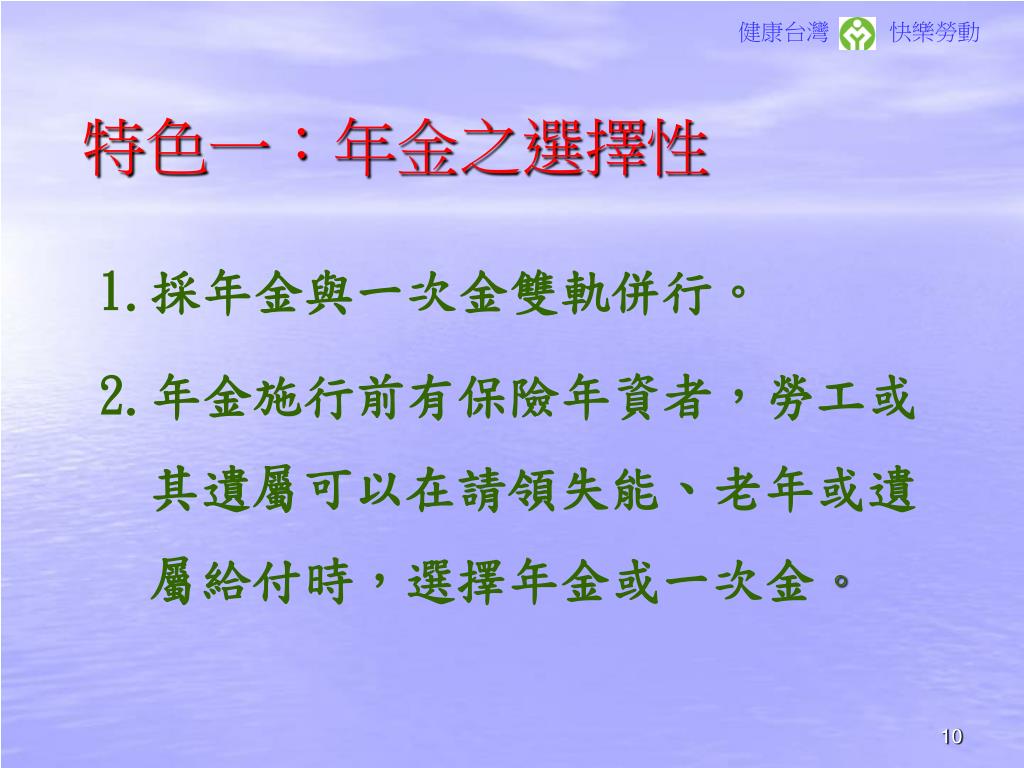 健康台灣 快樂勞動

特色一：年金之選擇性

1. 採年金與一次金雙軌併行。

2. 年金施行前有保險年資者，勞工或其遺屬可以在請領失能、老年或遺屬給付時，選擇年金或一次金。

10